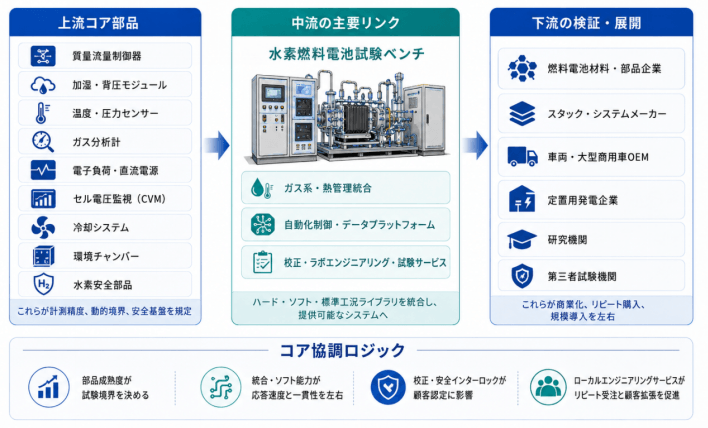 上流コア部品

質量流量制御器
加湿・背圧モジュール
温度・圧力センサー
ガス分析計
電子負荷・直流電源
セル電圧監視（CVM）
冷却システム
環境チャンバー
$H_2$
水素安全部品

これらが計測精度、動的境界、安全基盤を規定

中流の主要リンク

水素燃料電池試験ベンチ

ガス系・熱管理統合
自動化制御・データプラットフォーム
校正・ラボエンジニアリング・試験サービス

ハード・ソフト・標準工況ライブラリを統合し、提供可能なシステムへ

下流の検証・展開

燃料電池材料・部品企業
スタック・システムメーカー
車両・大型商用車OEM
定置用発電企業
研究機関
第三者試験機関

これらが商業化、リピート購入、規模導入を左右

コア協調ロジック

部品成熟度が試験境界を決める

統合・ソフト能力が応答速度と一貫性を左右

校正・安全インターロックが顧客認定に影響

ローカルエンジニアリングサービスがリピート受注と顧客拡張を促進